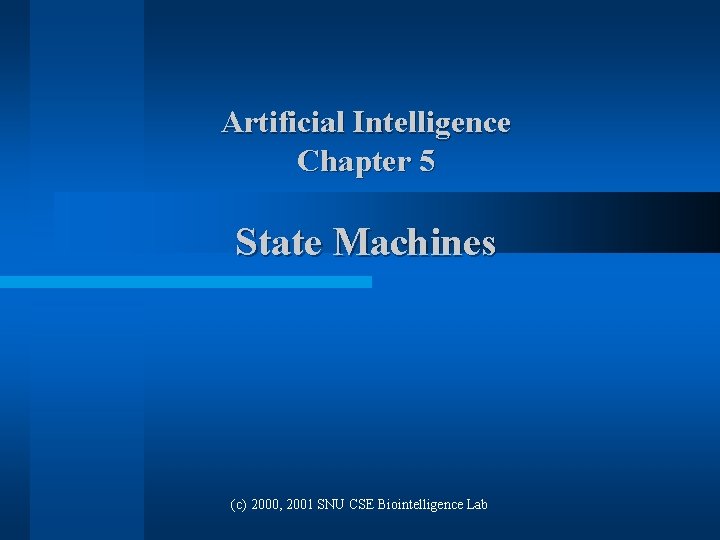 Artificial Intelligence
Chapter 5

State Machines

(c) 2000, 2001 SNU CSE Biointelligence Lab